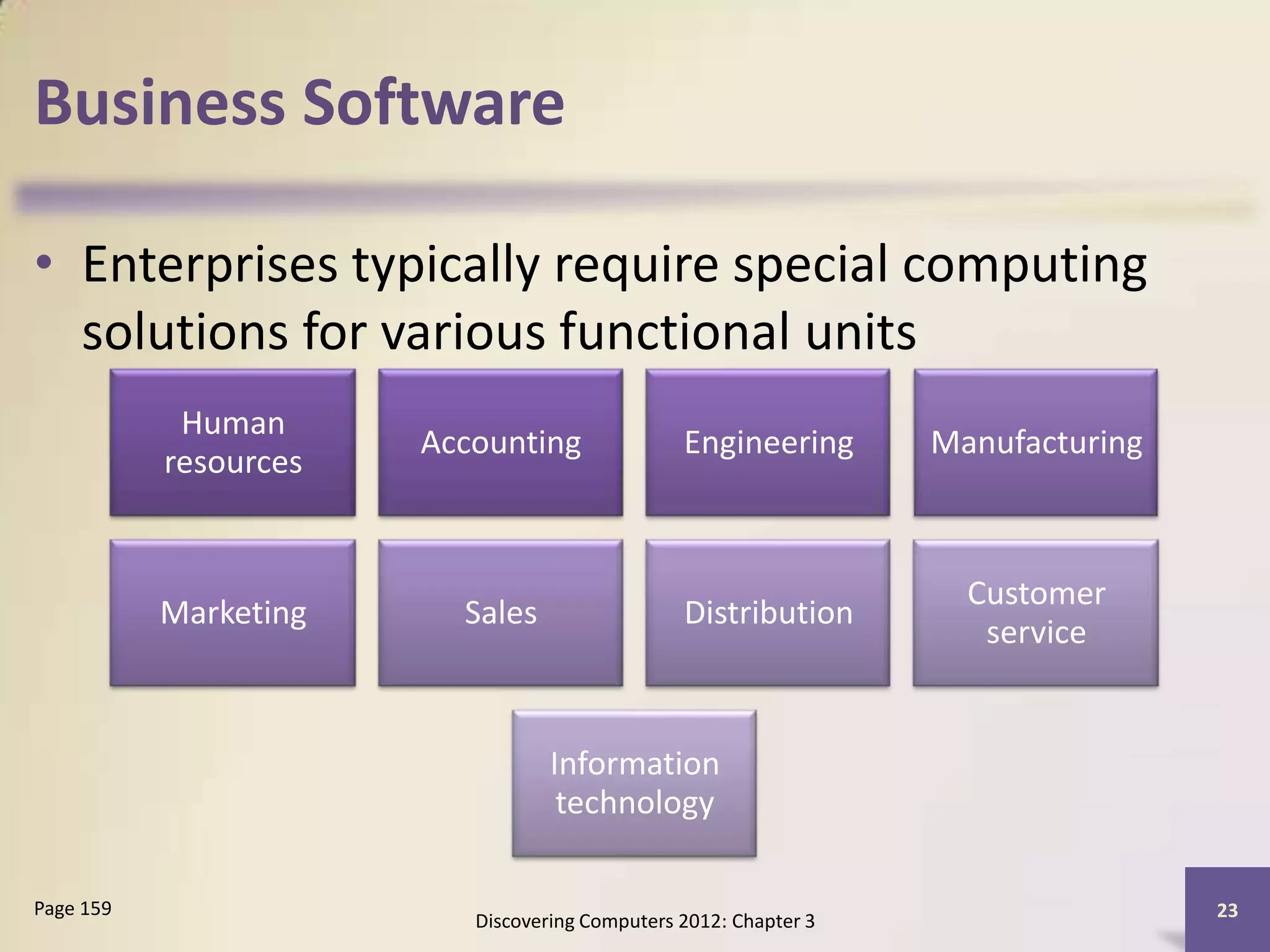 Business Software

• Enterprises typically require special computing solutions for various functional units

Human resources

Accounting

Engineering

Manufacturing

Marketing

Sales

Distribution

Customer service

Information technology

Page 159

Discovering Computers 2012: Chapter 3

23